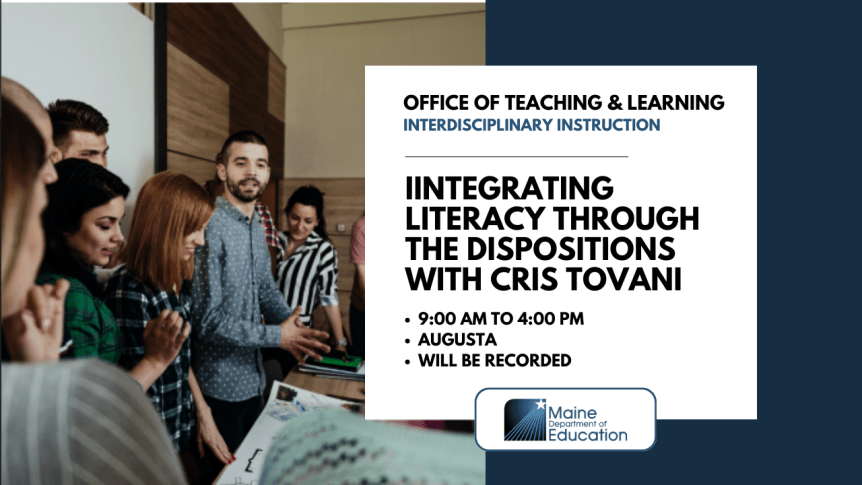 OFFICE OF TEACHING & LEARNING
INTERDISCIPLINARY INSTRUCTION

IINTEGRATING LITERACY THROUGH THE DISPOSITIONS WITH CRIS TOVANI

• 9:00 AM TO 4:00 PM
• AUGUSTA
• WILL BE RECORDED

Maine Department of Education